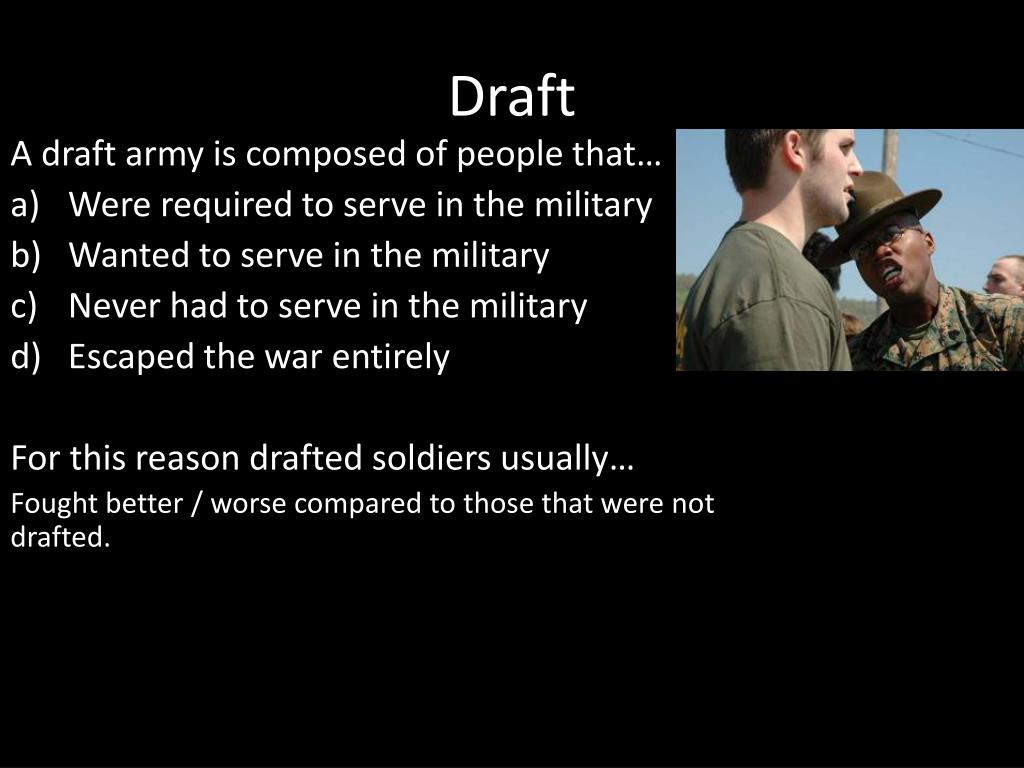 Draft

A draft army is composed of people that…

a) Were required to serve in the military
b) Wanted to serve in the military
c) Never had to serve in the military
d) Escaped the war entirely

For this reason drafted soldiers usually…

Fought better / worse compared to those that were not drafted.